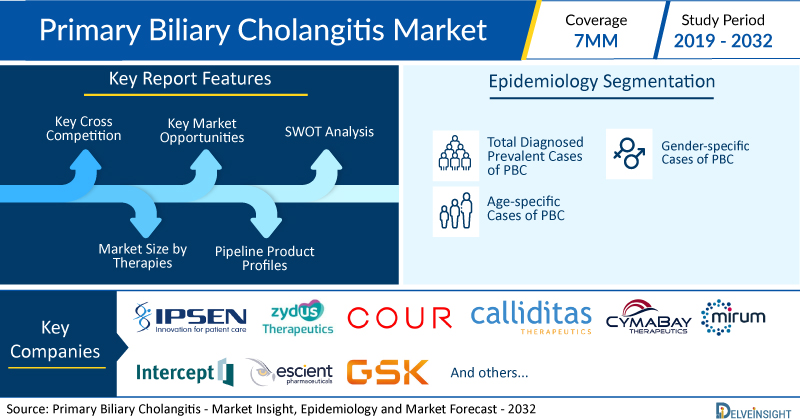 Primary Biliary Cholangitis Market

Coverage
7MM

Study Period
2019 - 2032

Key Report Features

Key Cross Competition

Key Market Opportunities

SWOT Analysis

Market Size by Therapies

Pipeline Product Profiles

Epidemiology Segmentation

Total Diagnosed Prevalent Cases of PBC

Gender-specific Cases of PBC

Age-specific Cases of PBC

Key Companies

IPSEN
Innovation for patient care

zydus
Therapeutics

COUR

calliditas
THERAPEUTICS

CYMABAY
THERAPEUTICS

mirum

Intercept

escient
pharmaceuticals

GSK

And others...

Source: Primary Biliary Cholangitis - Market Insight, Epidemiology and Market Forecast - 2032

DELVEINSIGHT